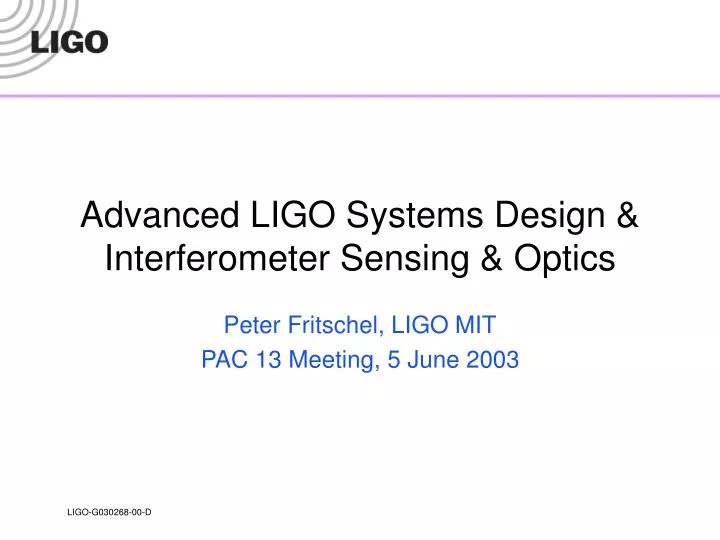 LIGO

Advanced LIGO Systems Design & Interferometer Sensing & Optics

Peter Fritschel, LIGO MIT
PAC 13 Meeting, 5 June 2003

LIGO-G030268-00-D